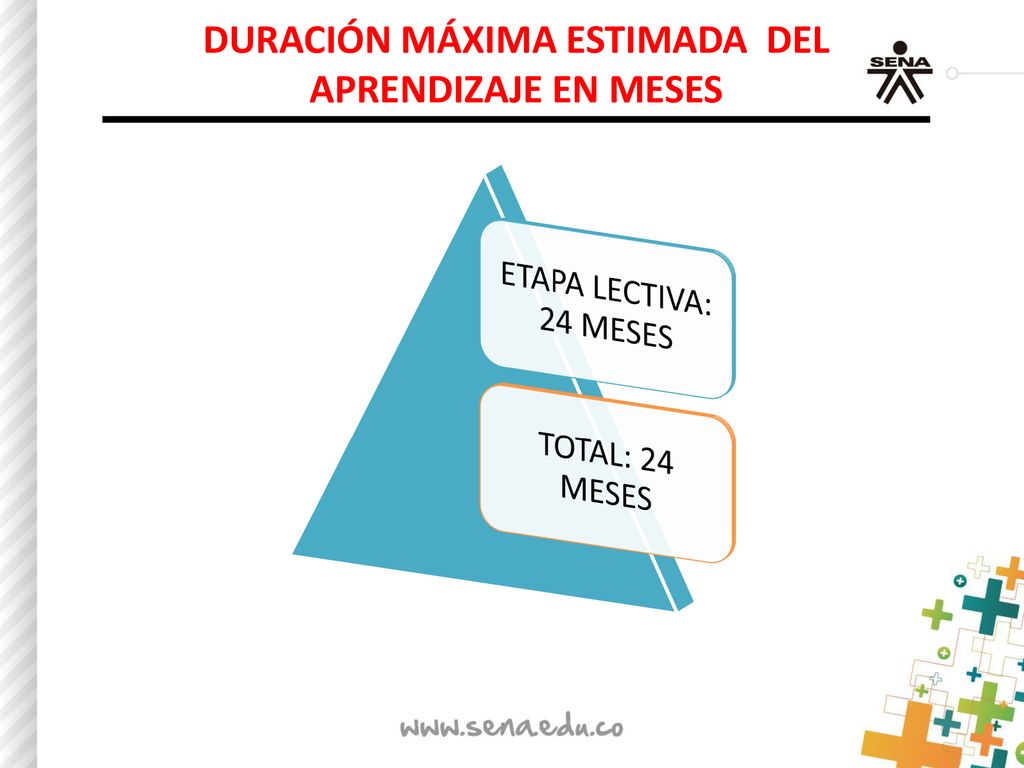 DURACIÓN MÁXIMA ESTIMADA DEL APRENDIZAJE EN MESES

SENA

ETAPA LECTIVA: 24 MESES

TOTAL: 24 MESES

www.sena.edu.co